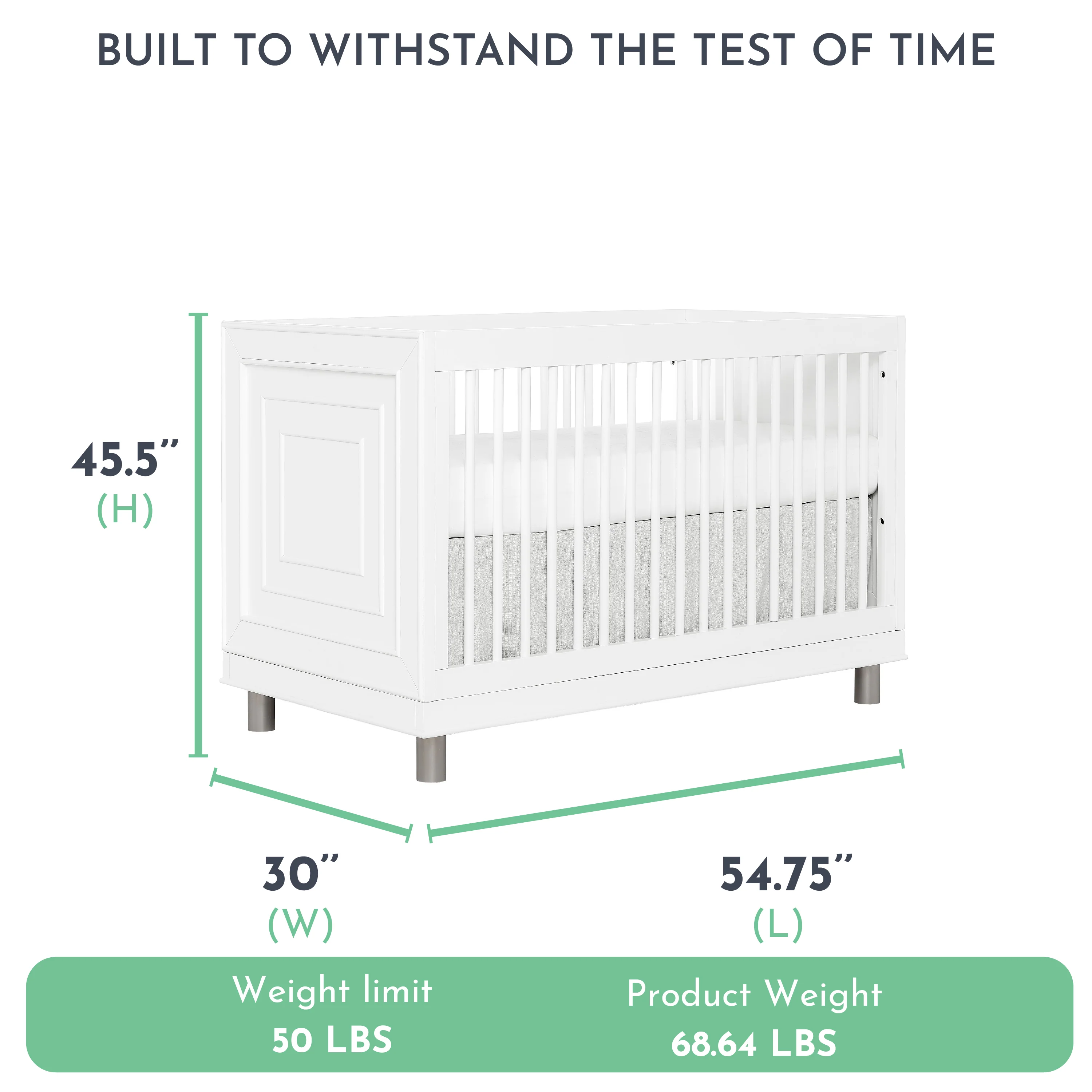 BUILT TO WITHSTAND THE TEST OF TIME

45.5”
(H)

30”
(W)

54.75”
(L)

Weight limit
50 LBS

Product Weight
68.64 LBS